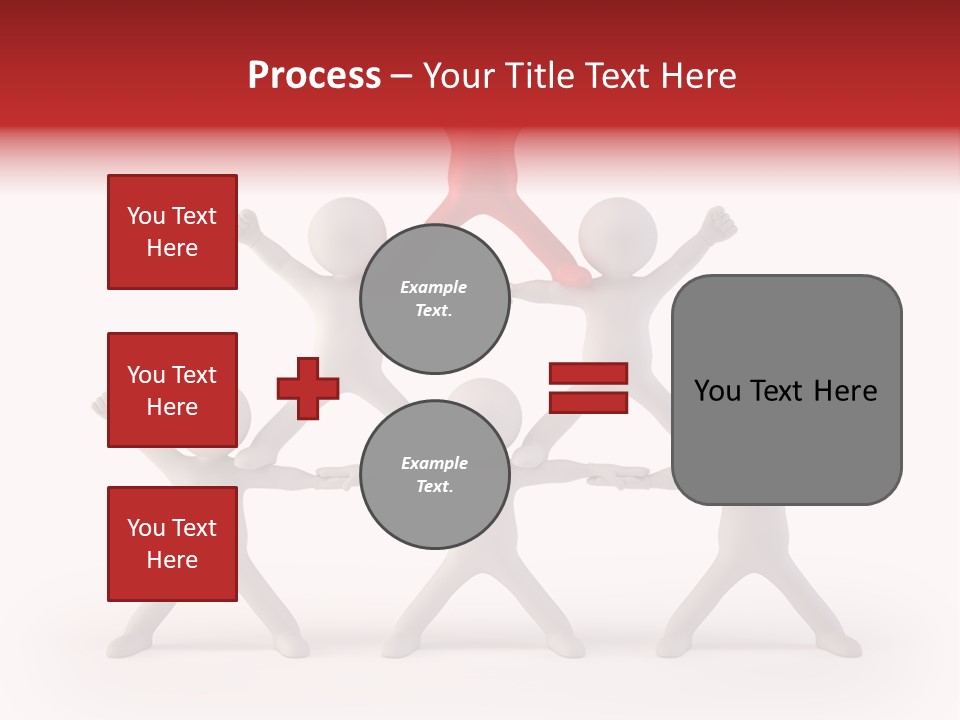 Process – Your Title Text Here

You Text Here

You Text Here

You Text Here

Example Text.

Example Text.

You Text Here